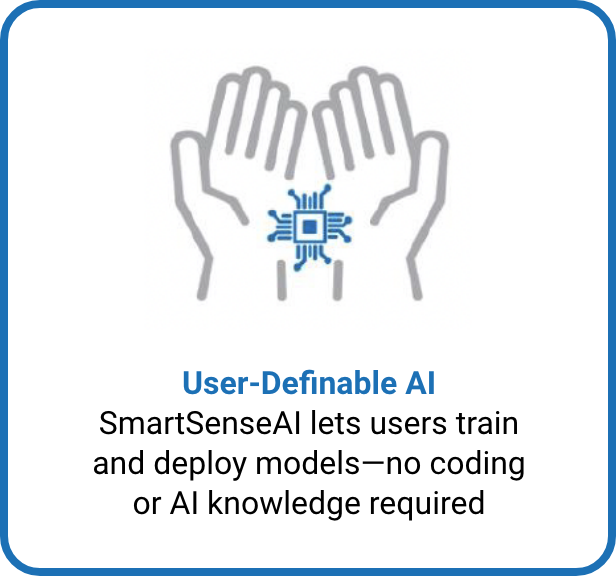 User-Definable AI
SmartSenseAI lets users train and deploy models—no coding or AI knowledge required